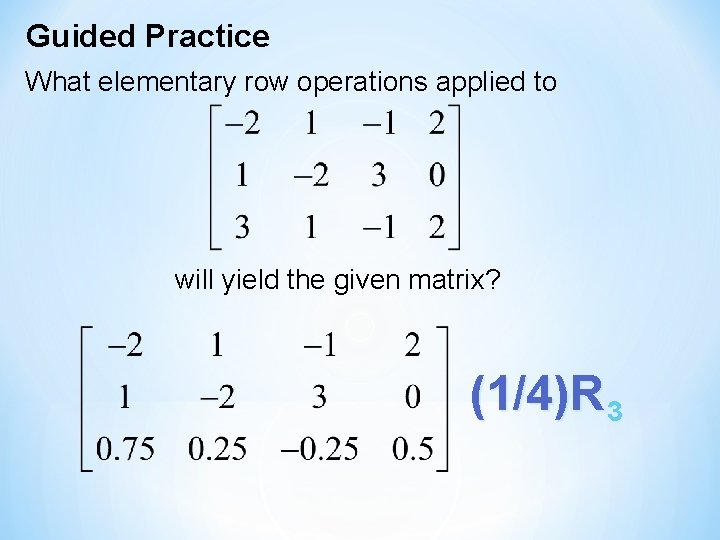 Guided Practice

What elementary row operations applied to

$\begin{bmatrix} -2 & 1 & -1 & 2 \\ 1 & -2 & 3 & 0 \\ 3 & 1 & -1 & 2 \end{bmatrix}$

will yield the given matrix?

$\begin{bmatrix} -2 & 1 & -1 & 2 \\ 1 & -2 & 3 & 0 \\ 0.75 & 0.25 & -0.25 & 0.5 \end{bmatrix}$ $(1/4)R_3$